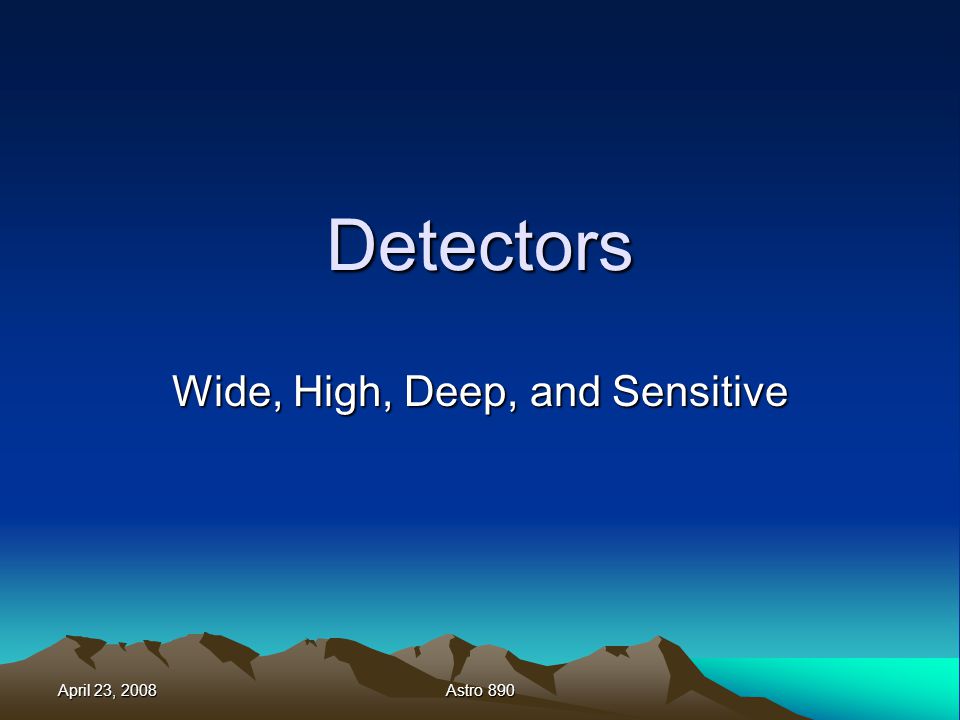 Detectors

Wide, High, Deep, and Sensitive

April 23, 2008

Astro 890